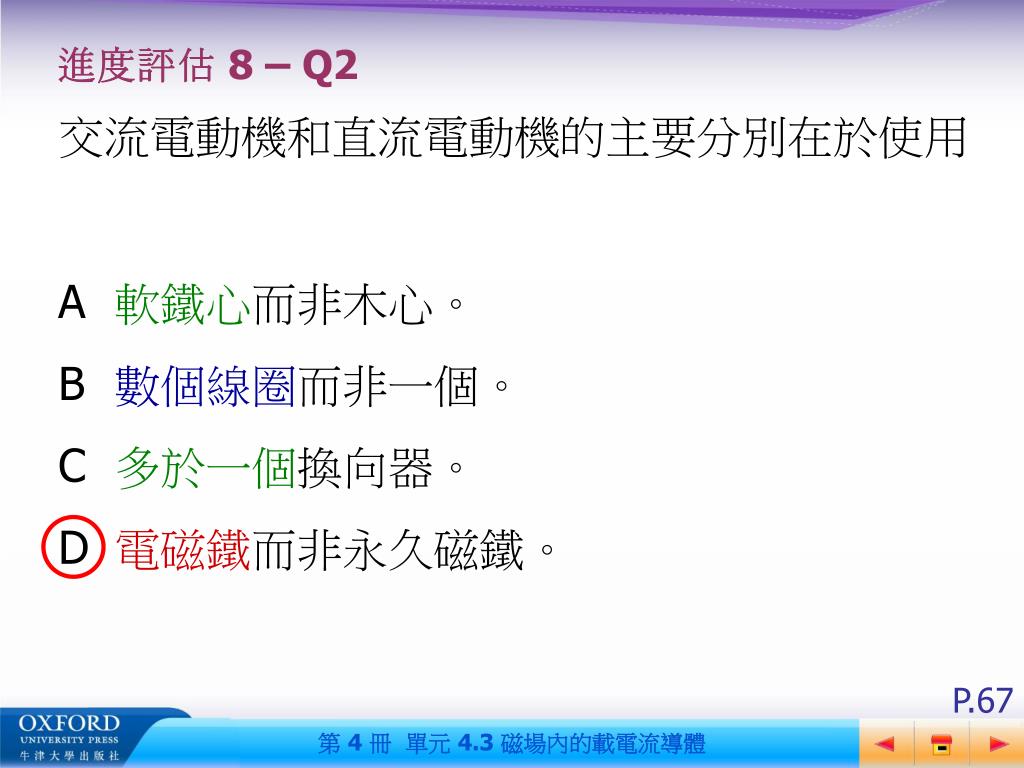 進度評估 8 – Q2

交流電動機和直流電動機的主要分別在於使用

A 軟鐵心而非木心。

B 數個線圈而非一個。

C 多於一個換向器。

D 電磁鐵而非永久磁鐵。

P.67

OXFORD UNIVERSITY PRESS 牛津大學出版社

第 4 冊 單元 4.3 磁場內的載電流導體